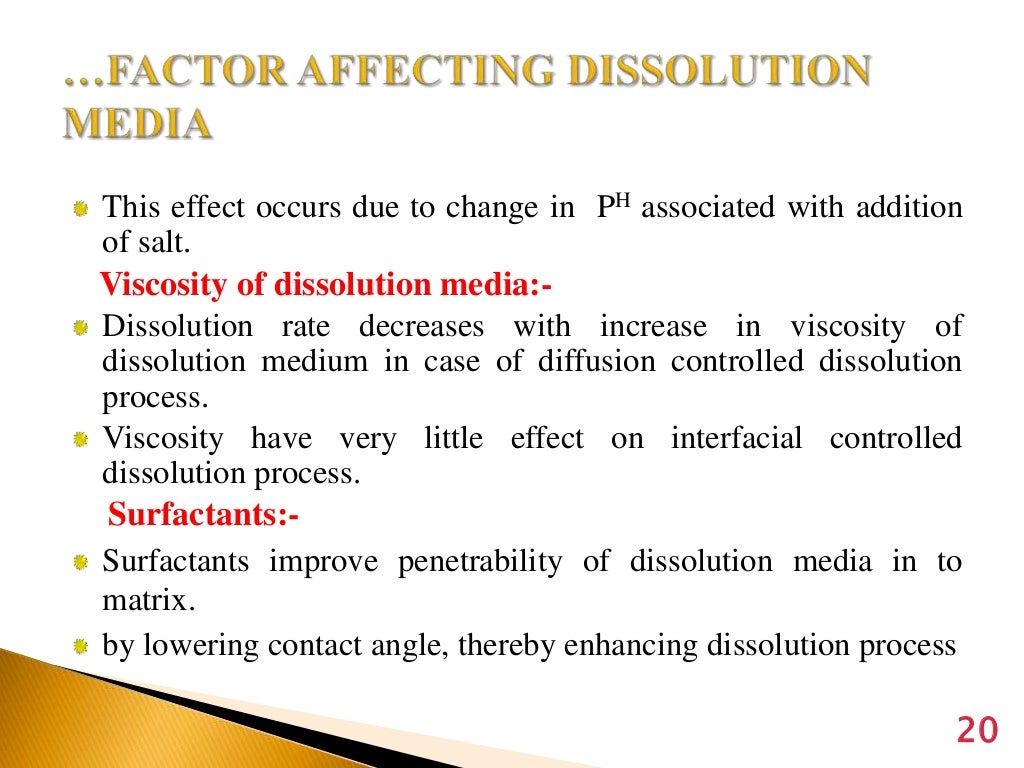 …FACTOR AFFECTING DISSOLUTION MEDIA

This effect occurs due to change in $P^H$ associated with addition of salt.

Viscosity of dissolution media:-

Dissolution rate decreases with increase in viscosity of dissolution medium in case of diffusion controlled dissolution process.

Viscosity have very little effect on interfacial controlled dissolution process.

Surfactants:-

Surfactants improve penetrability of dissolution media in to matrix.

by lowering contact angle, thereby enhancing dissolution process

20